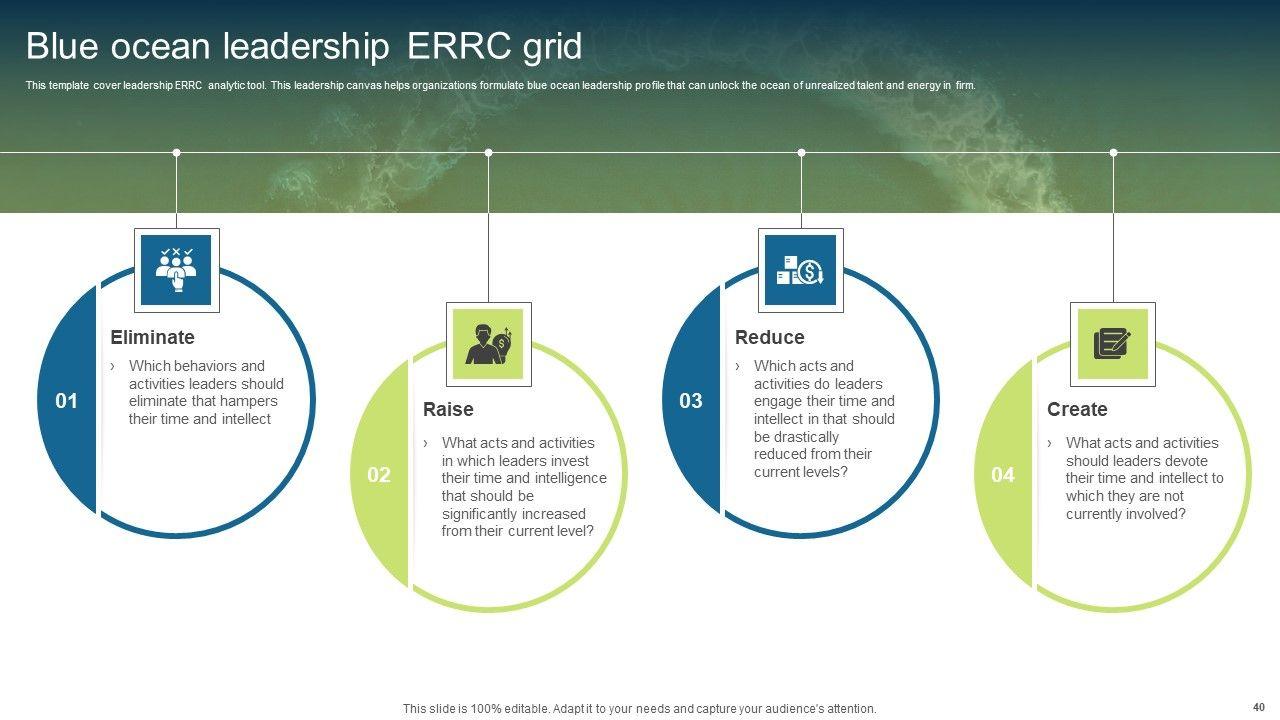 Blue ocean leadership ERRC grid

This template cover leadership ERRC analytic tool. This leadership canvas helps organizations formulate blue ocean leadership profile that can unlock the ocean of unrealized talent and energy in firm.

01

Eliminate

› Which behaviors and activities leaders should eliminate that hampers their time and intellect

02

Raise

› What acts and activities in which leaders invest their time and intelligence that should be significantly increased from their current level?

03

Reduce

› Which acts and activities do leaders engage their time and intellect in that should be drastically reduced from their current levels?

04

Create

› What acts and activities should leaders devote their time and intellect to which they are not currently involved?

This slide is 100% editable. Adapt it to your needs and capture your audience's attention.

40